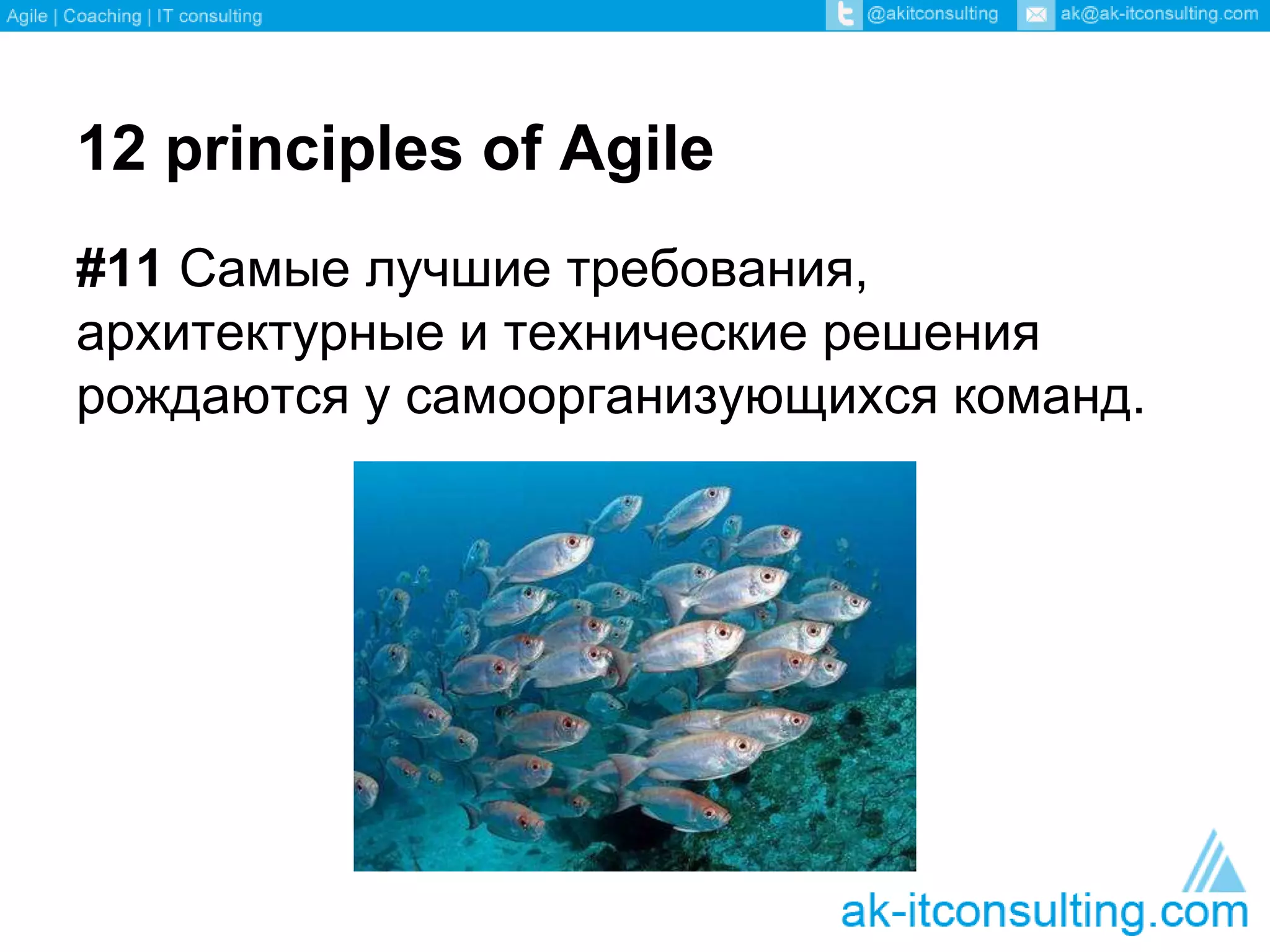 Agile | Coaching | IT consulting

@akitconsulting

ak@ak-itconsulting.com

12 principles of Agile

#11 Самые лучшие требования, архитектурные и технические решения рождаются у самоорганизующихся команд.

ak-itconsulting.com